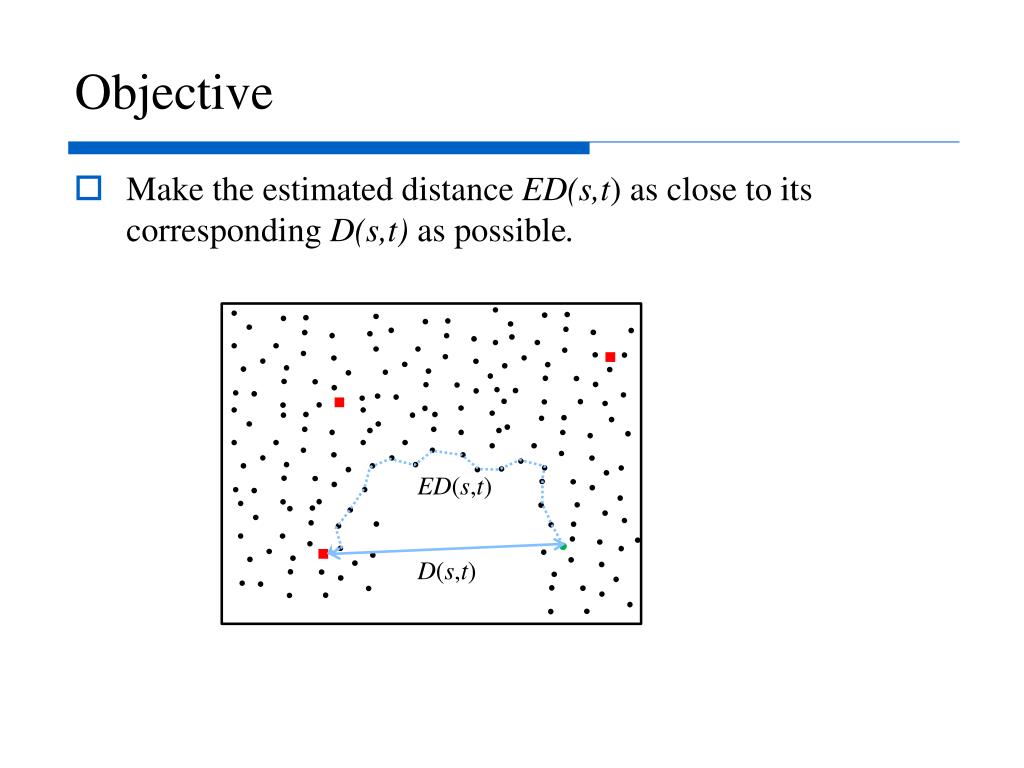 Objective

Make the estimated distance $ED(s,t)$ as close to its corresponding $D(s,t)$ as possible.

$ED(s,t)$

$D(s,t)$